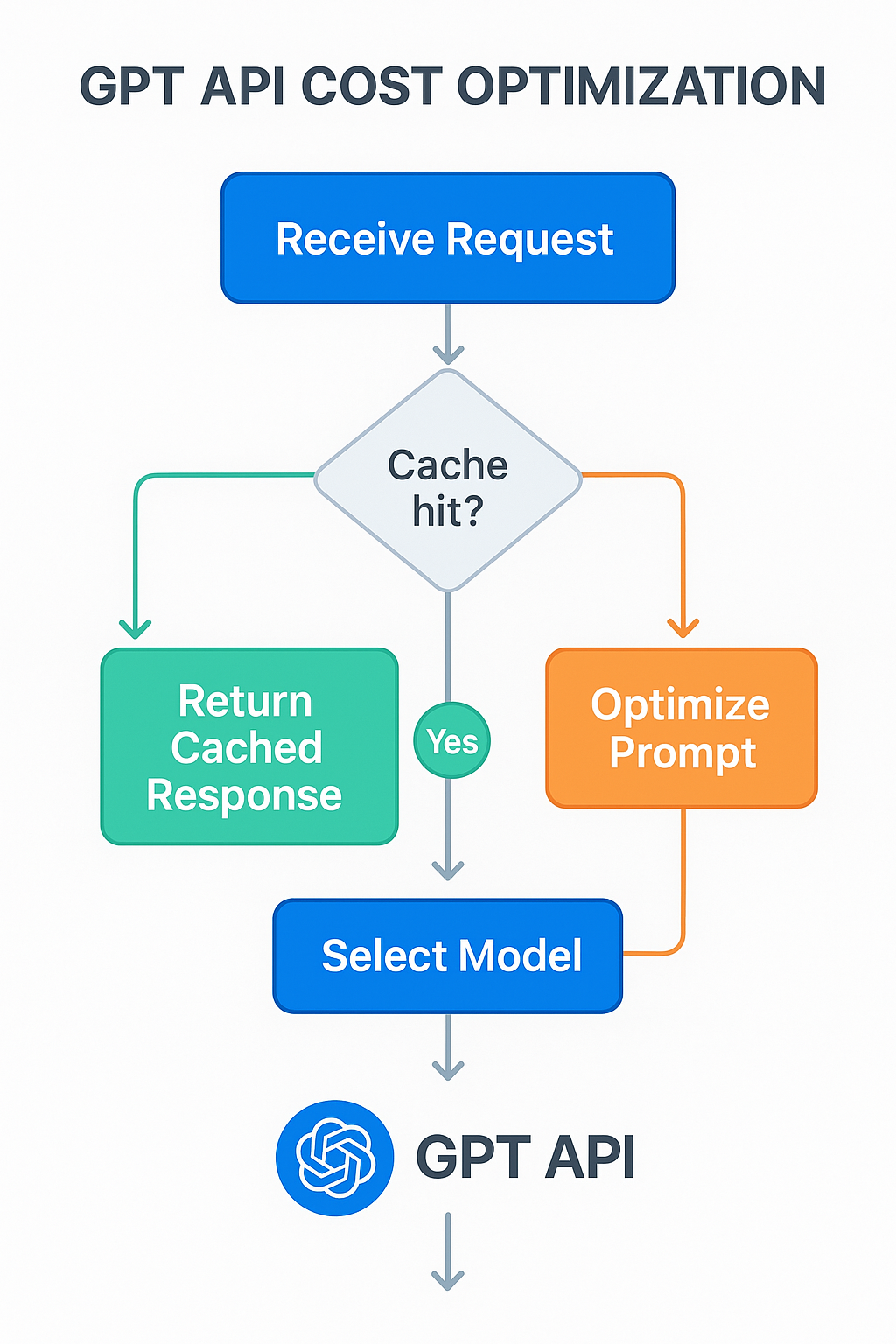 GPT API COST OPTIMIZATION

Receive Request

Cache hit?

Return Cached Response

Yes

Optimize Prompt

Select Model

GPT API